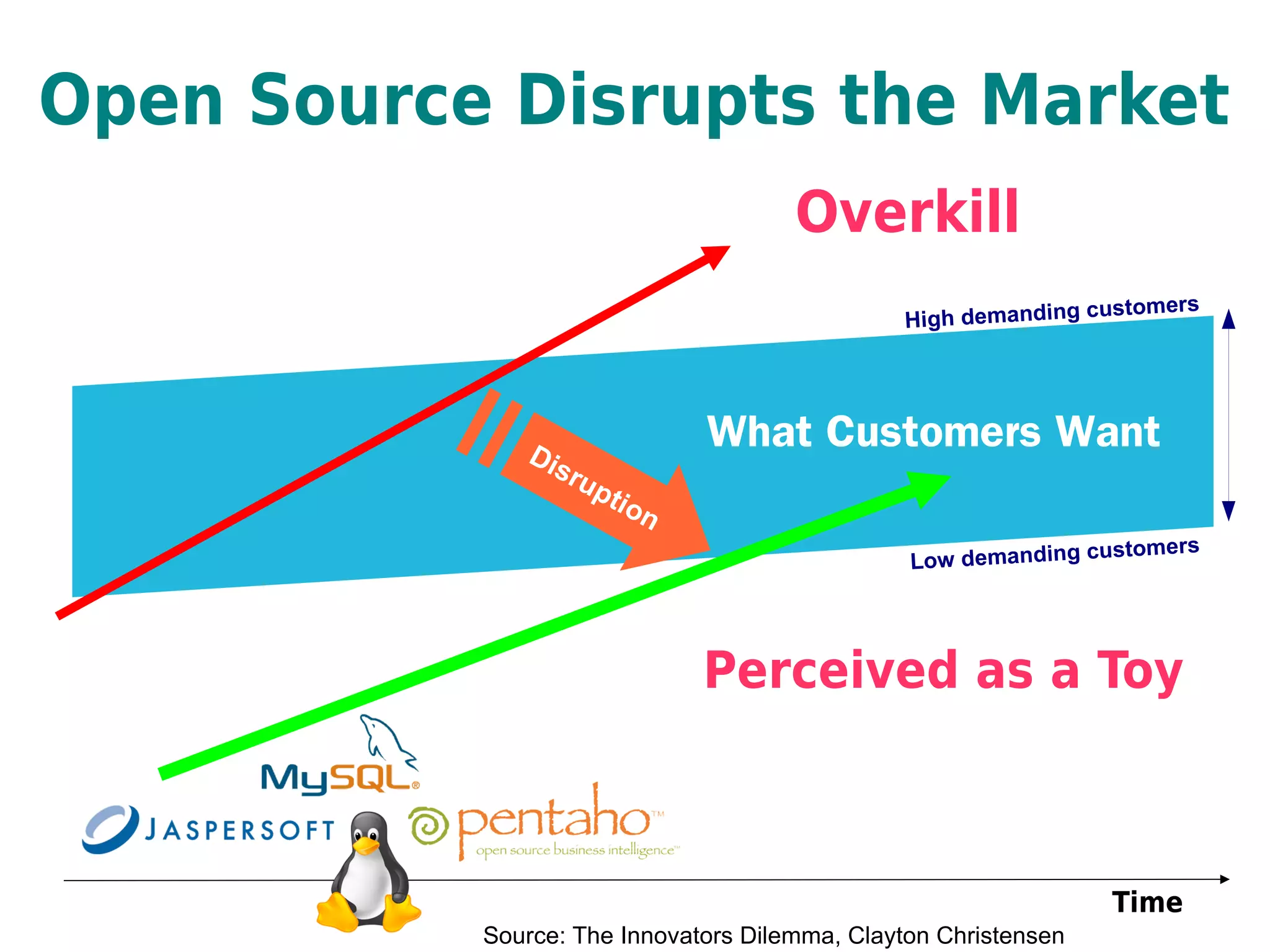 Open Source Disrupts the Market

Overkill

High demanding customers

What Customers Want

Disruption

Low demanding customers

Perceived as a Toy

MySQL®

JASPERSOFT

pentaho™
open source business intelligence™

Time

Source: The Innovators Dilemma, Clayton Christensen